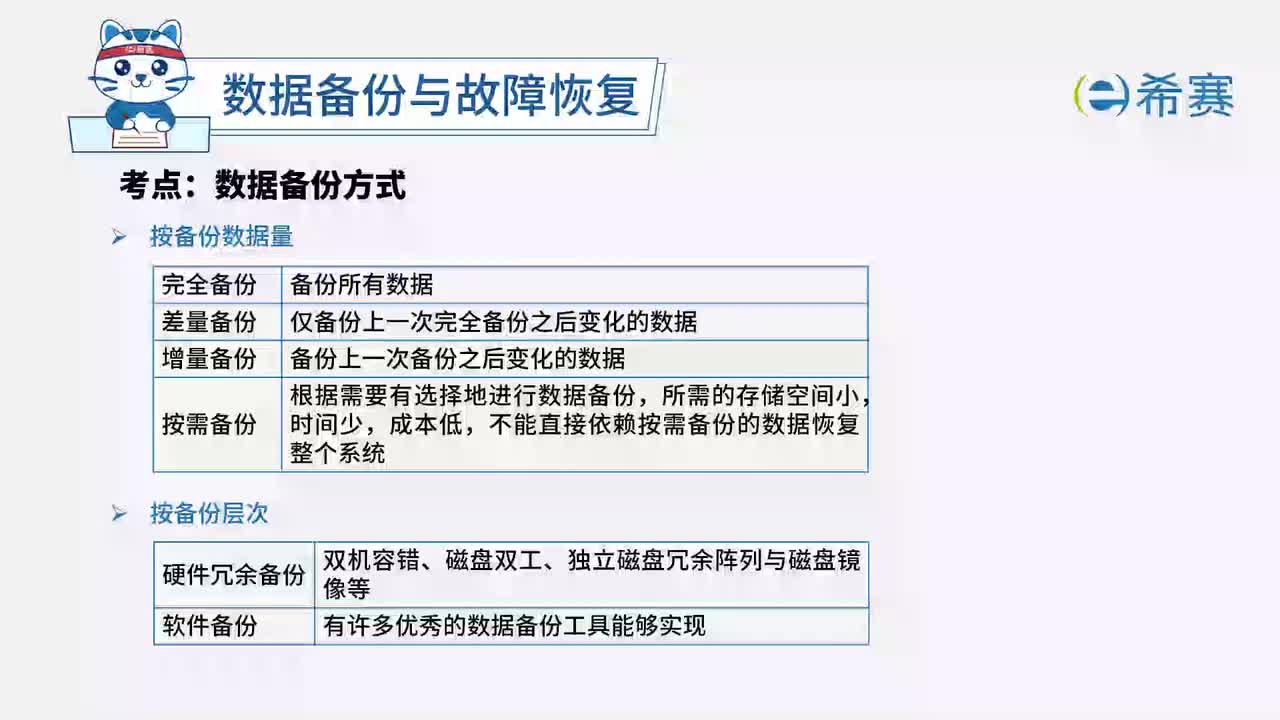 数据备份与故障恢复

希赛

考点：数据备份方式

➢ 按备份数据量

| 完全备份 | 备份所有数据 |
|---|---|
| 差量备份 | 仅备份上一次完全备份之后变化的数据 |
| 增量备份 | 备份上一次备份之后变化的数据 |
| 按需备份 | 根据需要有选择地进行数据备份，所需的存储空间小，时间少，成本低，不能直接依赖按需备份的数据恢复整个系统 |

➢ 按备份层次

| 硬件冗余备份 | 双机容错、磁盘双工、独立磁盘冗余阵列与磁盘镜像等 |
|---|---|
| 软件备份 | 有许多优秀的数据备份工具能够实现 |